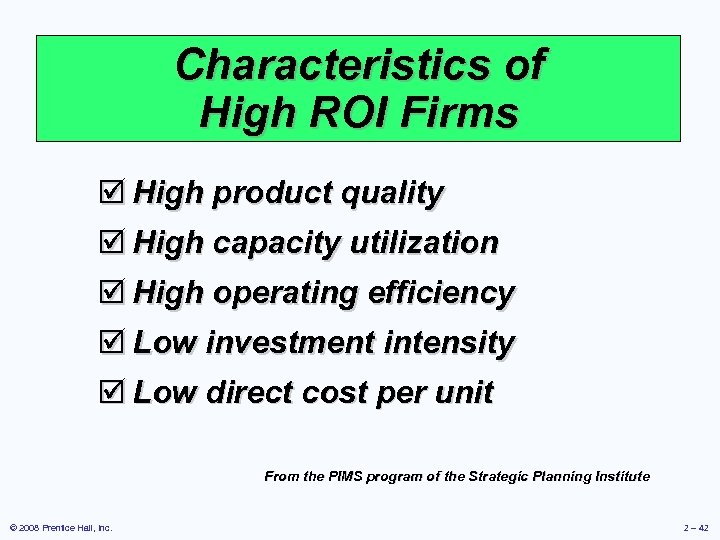 Characteristics of High ROI Firms

☑ High product quality

☑ High capacity utilization

☑ High operating efficiency

☑ Low investment intensity

☑ Low direct cost per unit

From the PIMS program of the Strategic Planning Institute

© 2008 Prentice Hall, Inc.

2 – 42